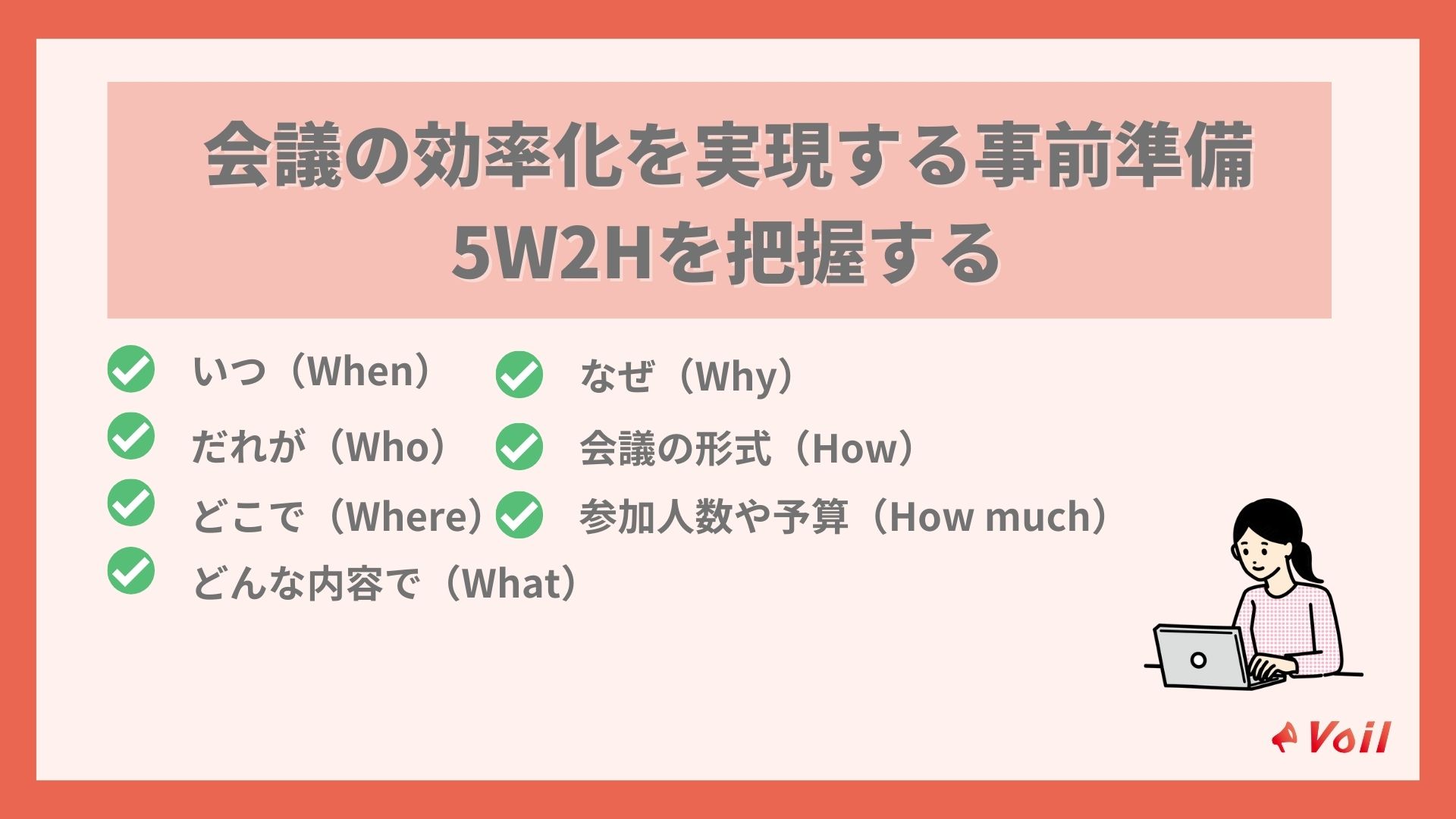 会議の効率化を実現する事前準備
5W2Hを把握する

いつ（When）
だれが（Who）
どこで（Where）
どんな内容で（What）

なぜ（Why）
会議の形式（How）
参加人数や予算（How much）

Voil